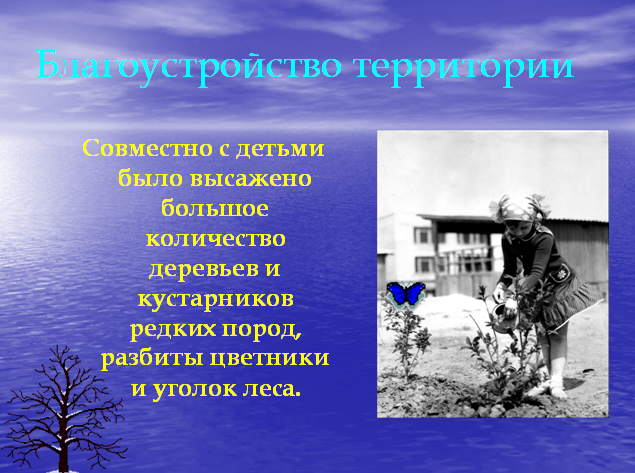 Благоустройство территории

Совместно с детьми было высажено большое количество деревьев и кустарников редких пород, разбиты цветники и уголок леса.